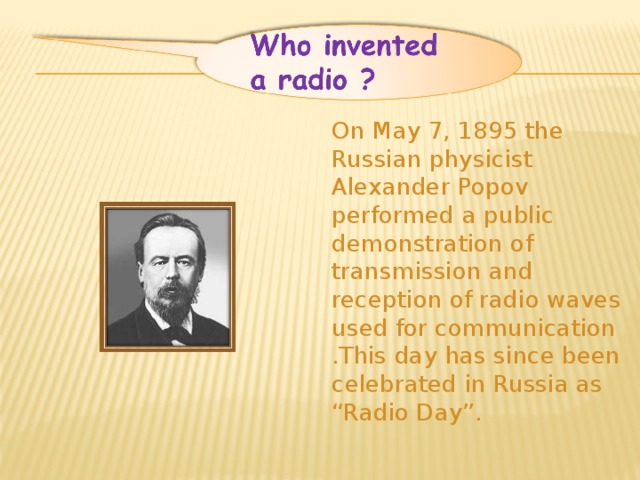 Who invented a radio ?

On May 7, 1895 the Russian physicist Alexander Popov performed a public demonstration of transmission and reception of radio waves used for communication .This day has since been celebrated in Russia as “Radio Day”.